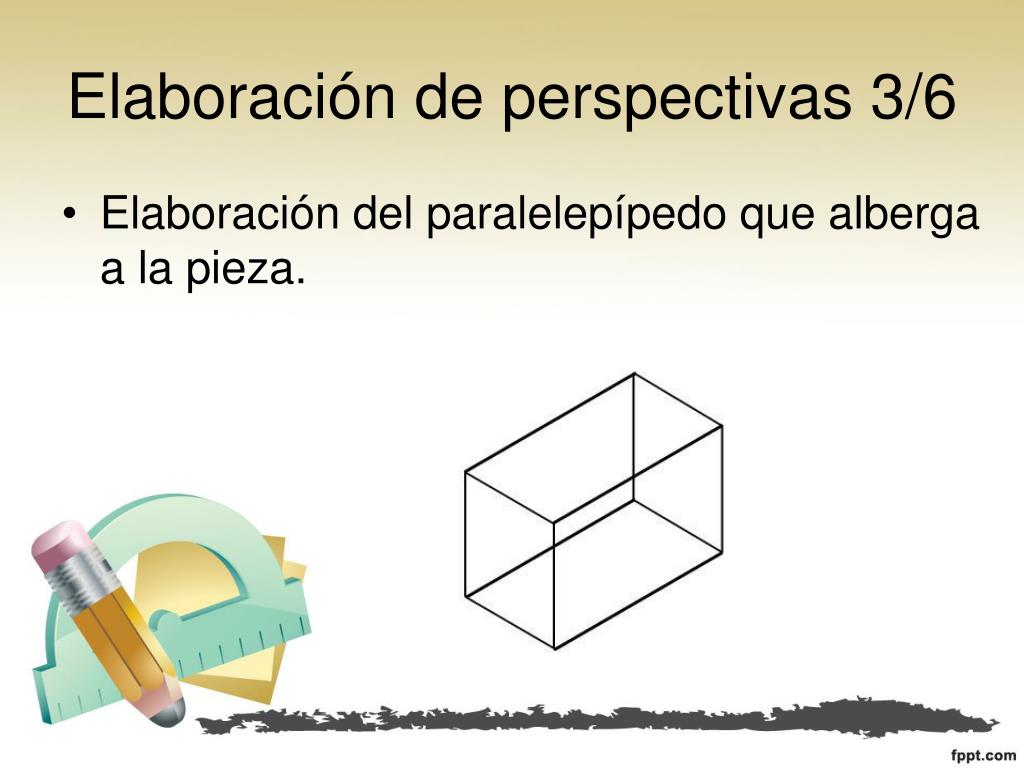 Elaboración de perspectivas 3/6

• Elaboración del paralelepípedo que alberga a la pieza.

fppt.com